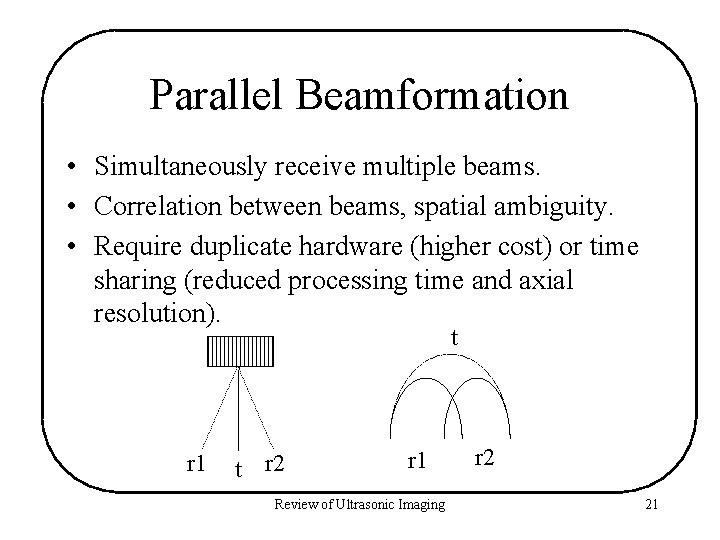 Parallel Beamformation

• Simultaneously receive multiple beams.
• Correlation between beams, spatial ambiguity.
• Require duplicate hardware (higher cost) or time sharing (reduced processing time and axial resolution).

r1 t r2

t

r1 r2

Review of Ultrasonic Imaging

21